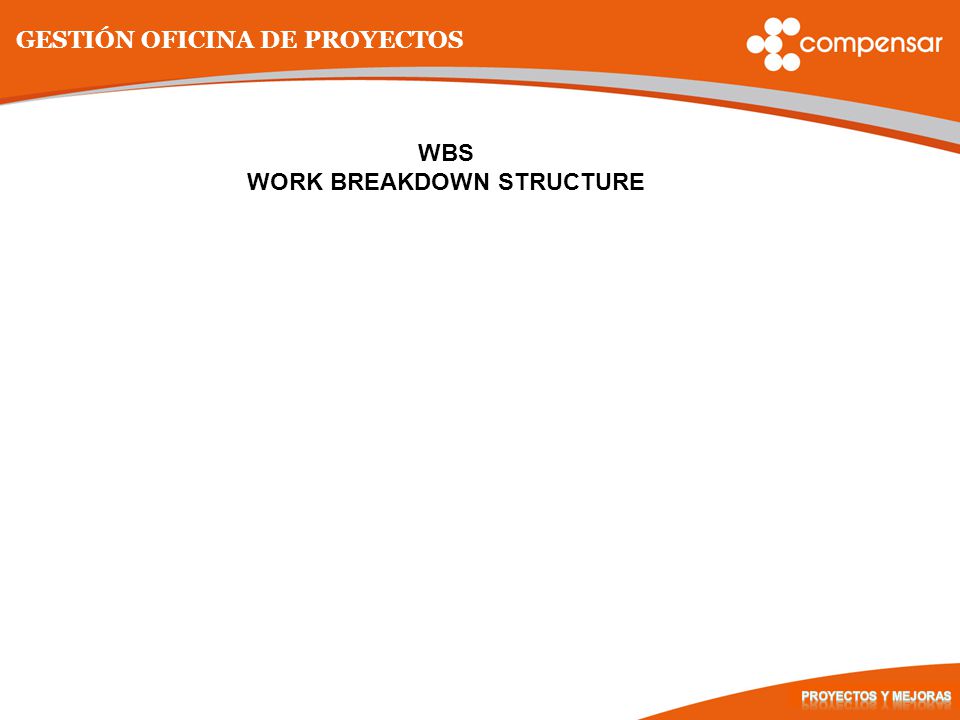 GESTIÓN OFICINA DE PROYECTOS

compensar

WBS
WORK BREAKDOWN STRUCTURE

PROYECTOS Y MEJORAS